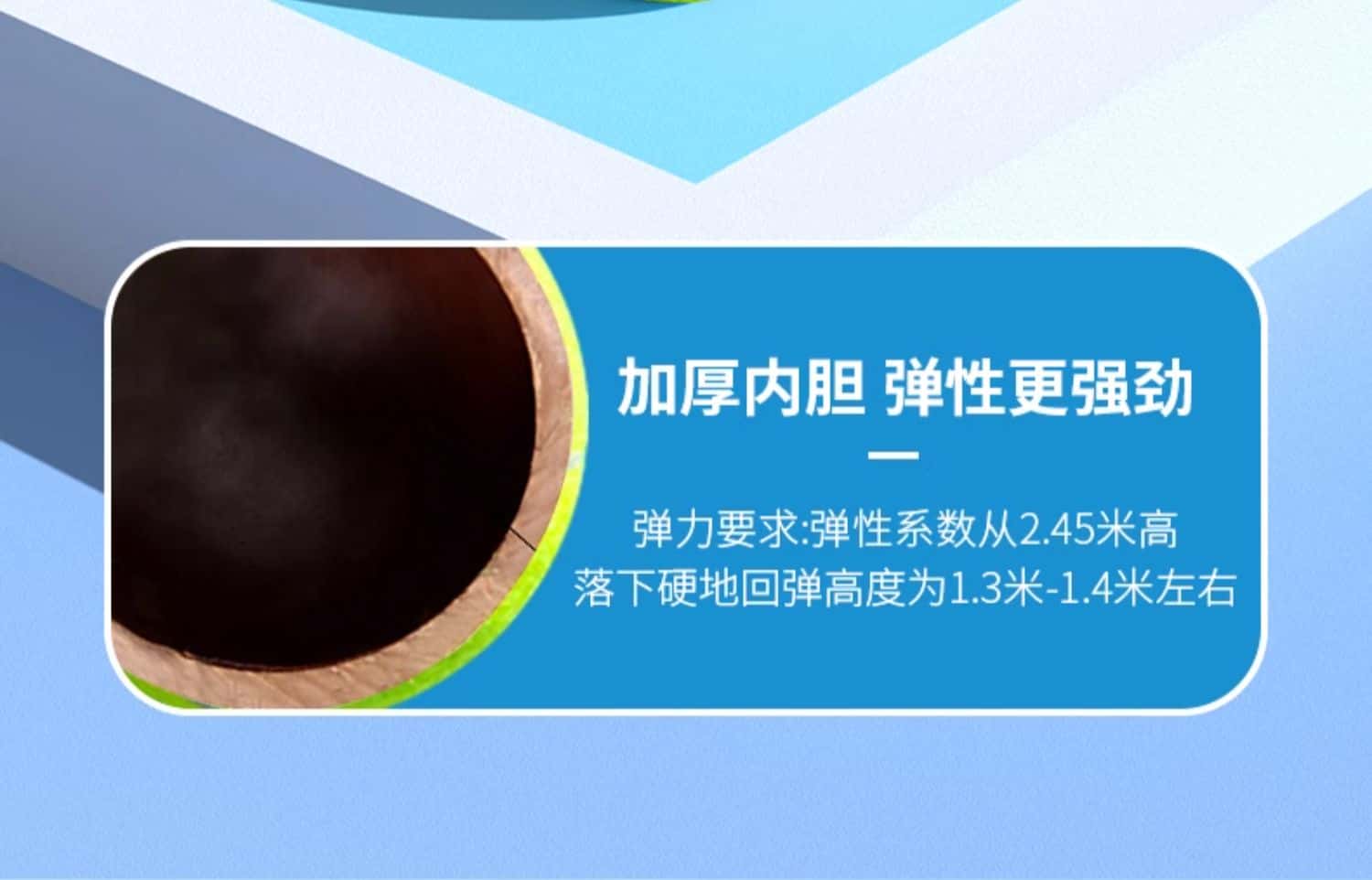 加厚内胆 弹性更强劲

弹力要求:弹性系数从2.45米高落下硬地回弹高度为1.3米-1.4米左右